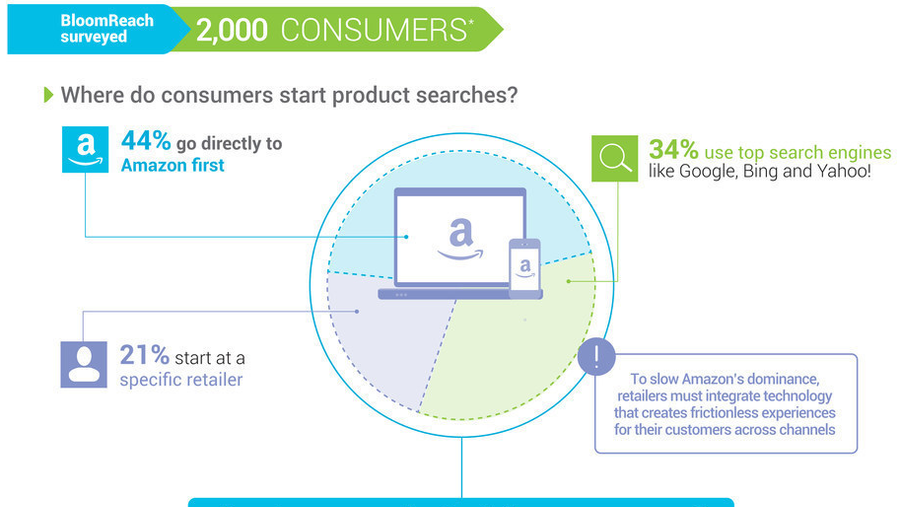 BloomReach surveyed 2,000 CONSUMERS*

Where do consumers start product searches?

44% go directly to Amazon first

34% use top search engines like Google, Bing and Yahoo!

21% start at a specific retailer

To slow Amazon's dominance, retailers must integrate technology that creates frictionless experiences for their customers across channels